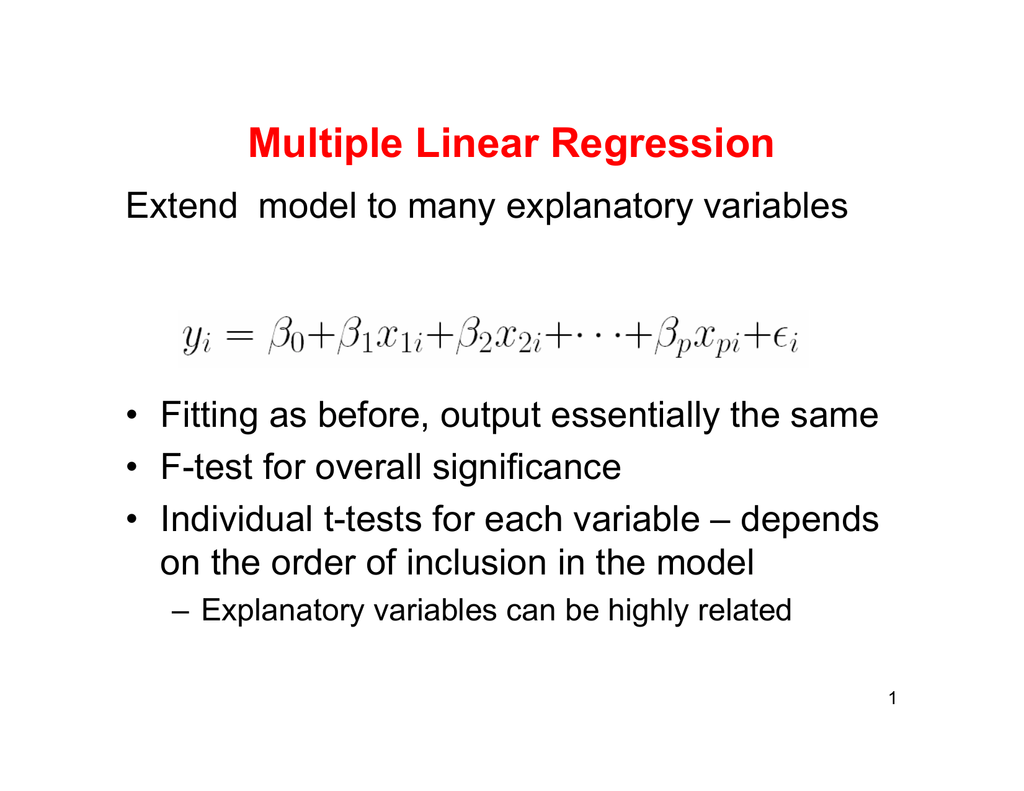 Multiple Linear Regression

Extend model to many explanatory variables

$y_i = \beta_0 + \beta_1 x_{1i} + \beta_2 x_{2i} + \cdots + \beta_p x_{pi} + \epsilon_i$

• Fitting as before, output essentially the same
• F-test for overall significance
• Individual t-tests for each variable – depends on the order of inclusion in the model
– Explanatory variables can be highly related

1